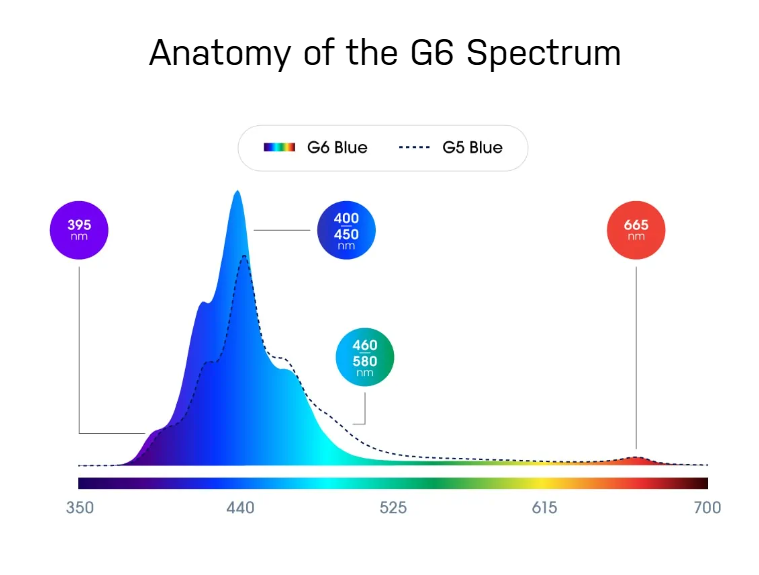 Anatomy of the G6 Spectrum

G6 Blue
G5 Blue

395 nm

400
450
nm

460
580
nm

665 nm

350
440
525
615
700